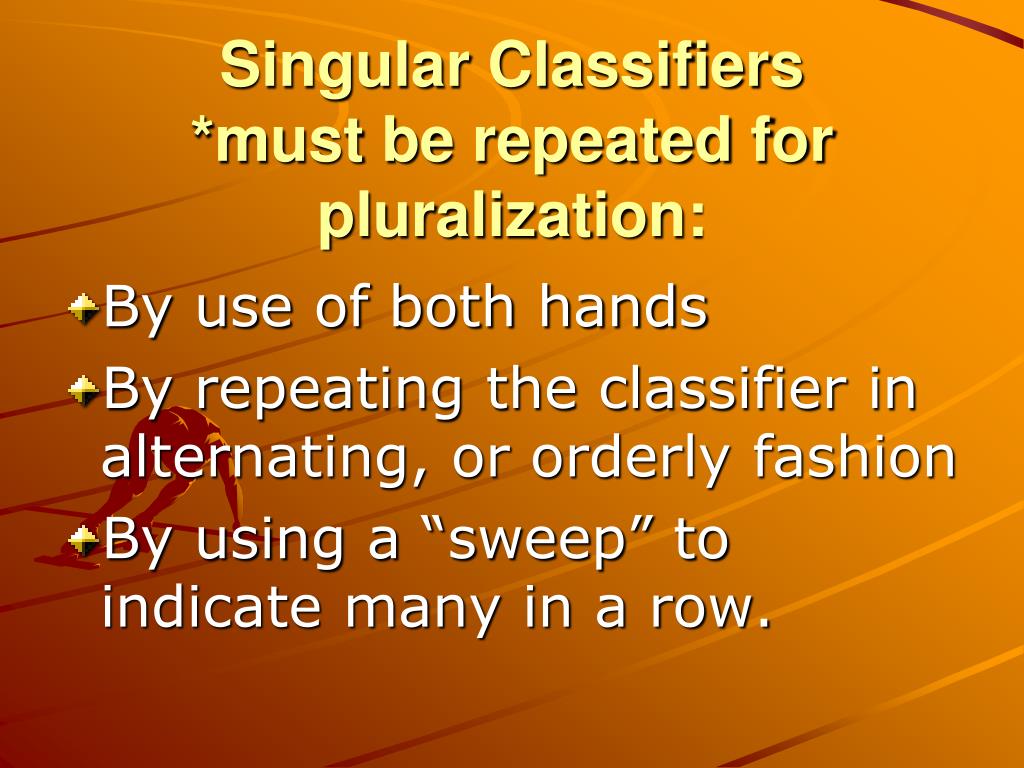 Singular Classifiers
*must be repeated for pluralization:

By use of both hands

By repeating the classifier in alternating, or orderly fashion

By using a “sweep” to indicate many in a row.